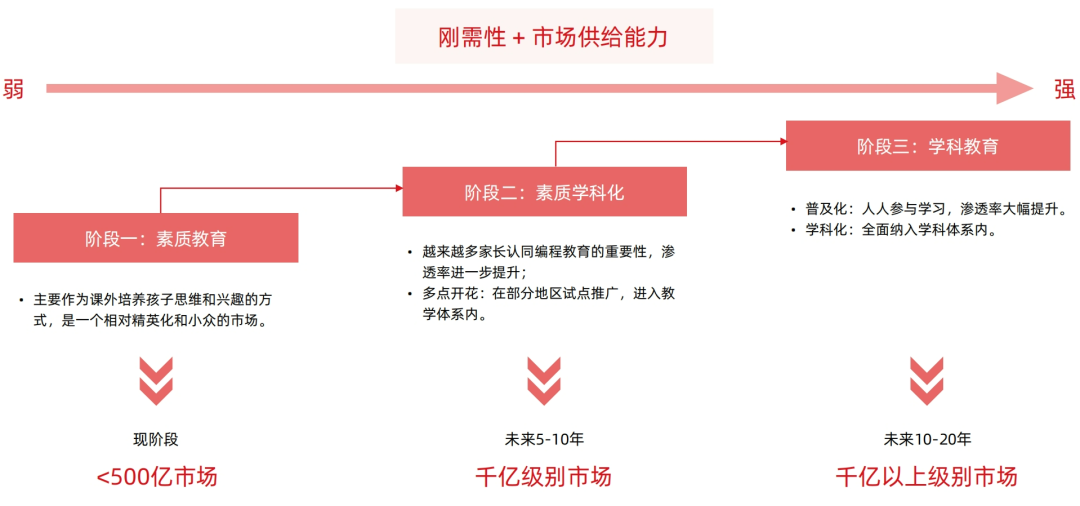 刚需性 + 市场供给能力

弱

强

阶段一：素质教育

• 主要作为课外培养孩子思维和兴趣的方式，是一个相对精英化和小众的市场。

现阶段

<500亿市场

阶段二：素质学科化

• 越来越多家长认同编程教育的重要性，渗透率进一步提升；
• 多点开花：在部分地区试点推广，进入教学体系内。

未来5-10年

千亿级别市场

阶段三：学科教育

• 普及化：人人参与学习，渗透率大幅提升。
• 学科化：全面纳入学科体系内。

未来10-20年

千亿以上级别市场